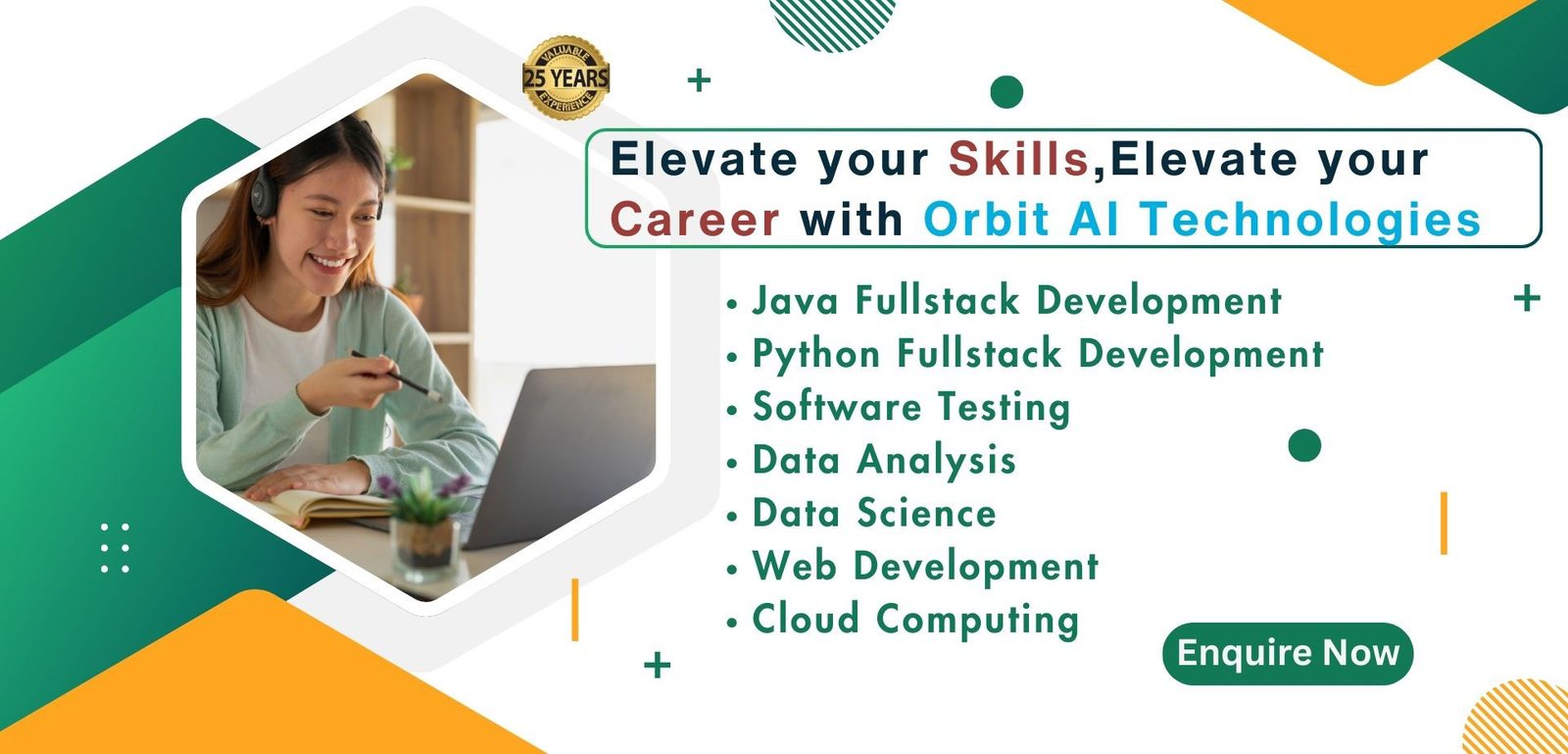 VALUABLE
25 YEARS
EXPERIENCE

Elevate your Skills,Elevate your Career with Orbit AI Technologies

• Java Fullstack Development
• Python Fullstack Development
• Software Testing
• Data Analysis
• Data Science
• Web Development
• Cloud Computing

Enquire Now